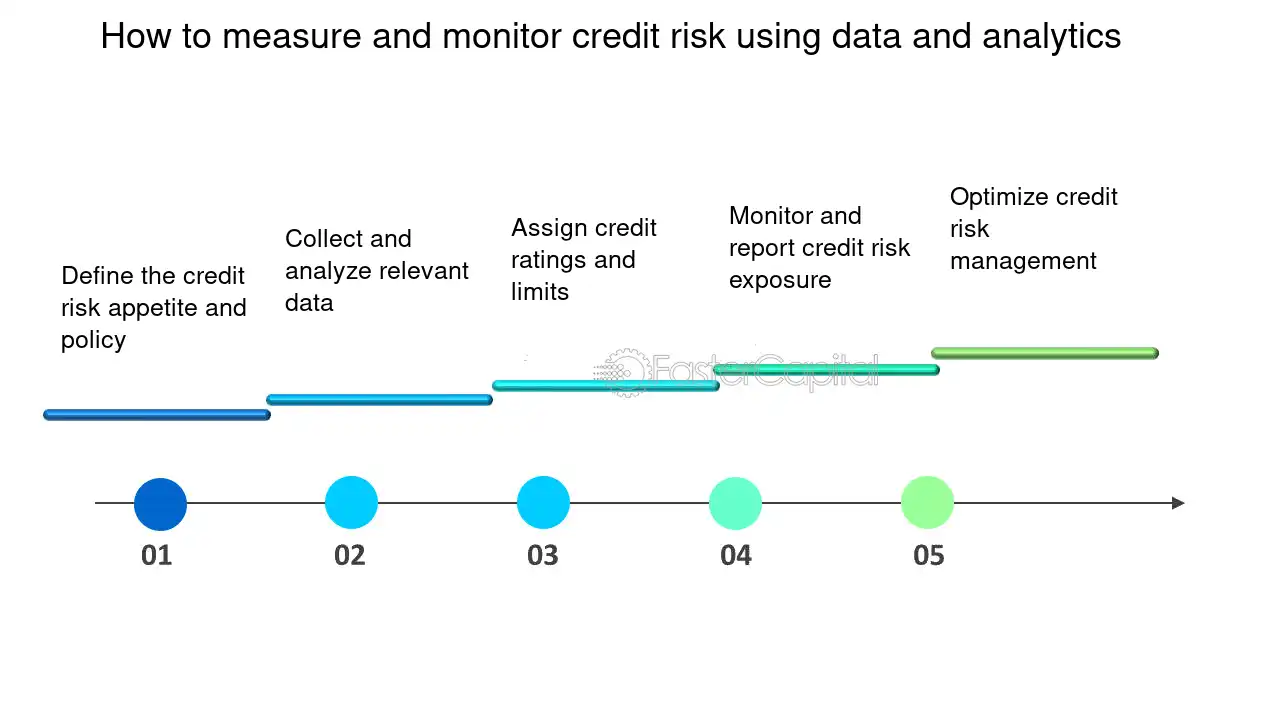 How to measure and monitor credit risk using data and analytics

Define the credit risk appetite and policy

Collect and analyze relevant data

Assign credit ratings and limits

Monitor and report credit risk exposure

Optimize credit risk management

FasterCapital

01

02

03

04

05